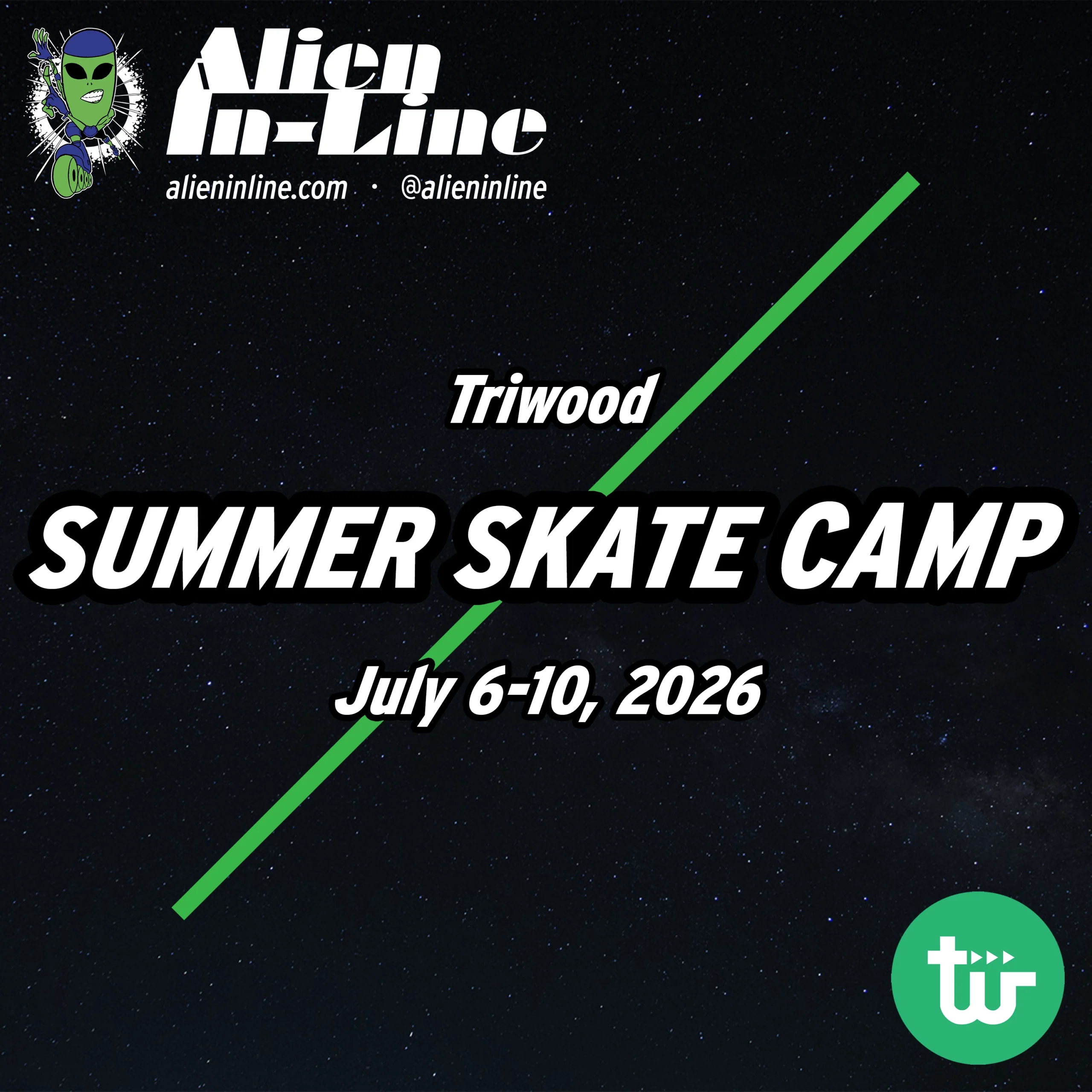 Alien In-Line

alieninline.com · @alieninline

Triwood

SUMMER SKATE CAMP

July 6-10, 2026

tw